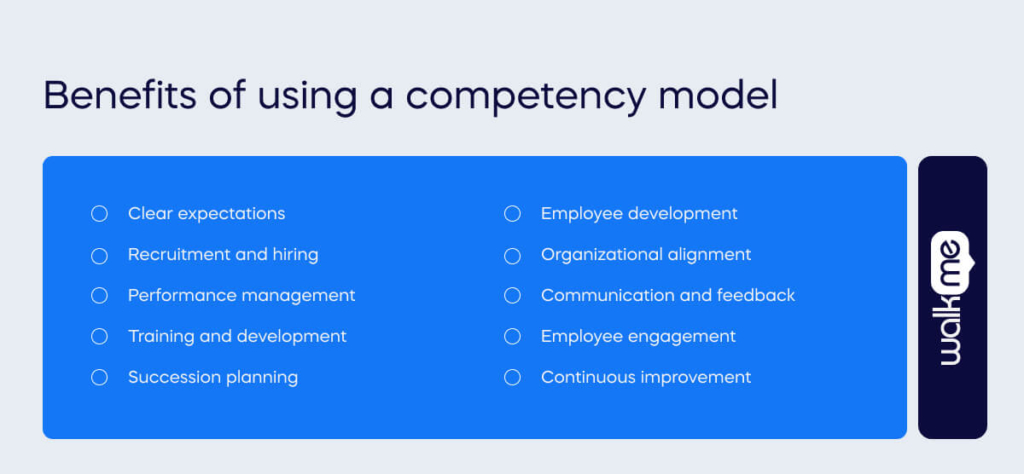 Benefits of using a competency model

Clear expectations
Recruitment and hiring
Performance management
Training and development
Succession planning

Employee development
Organizational alignment
Communication and feedback
Employee engagement
Continuous improvement

walkme